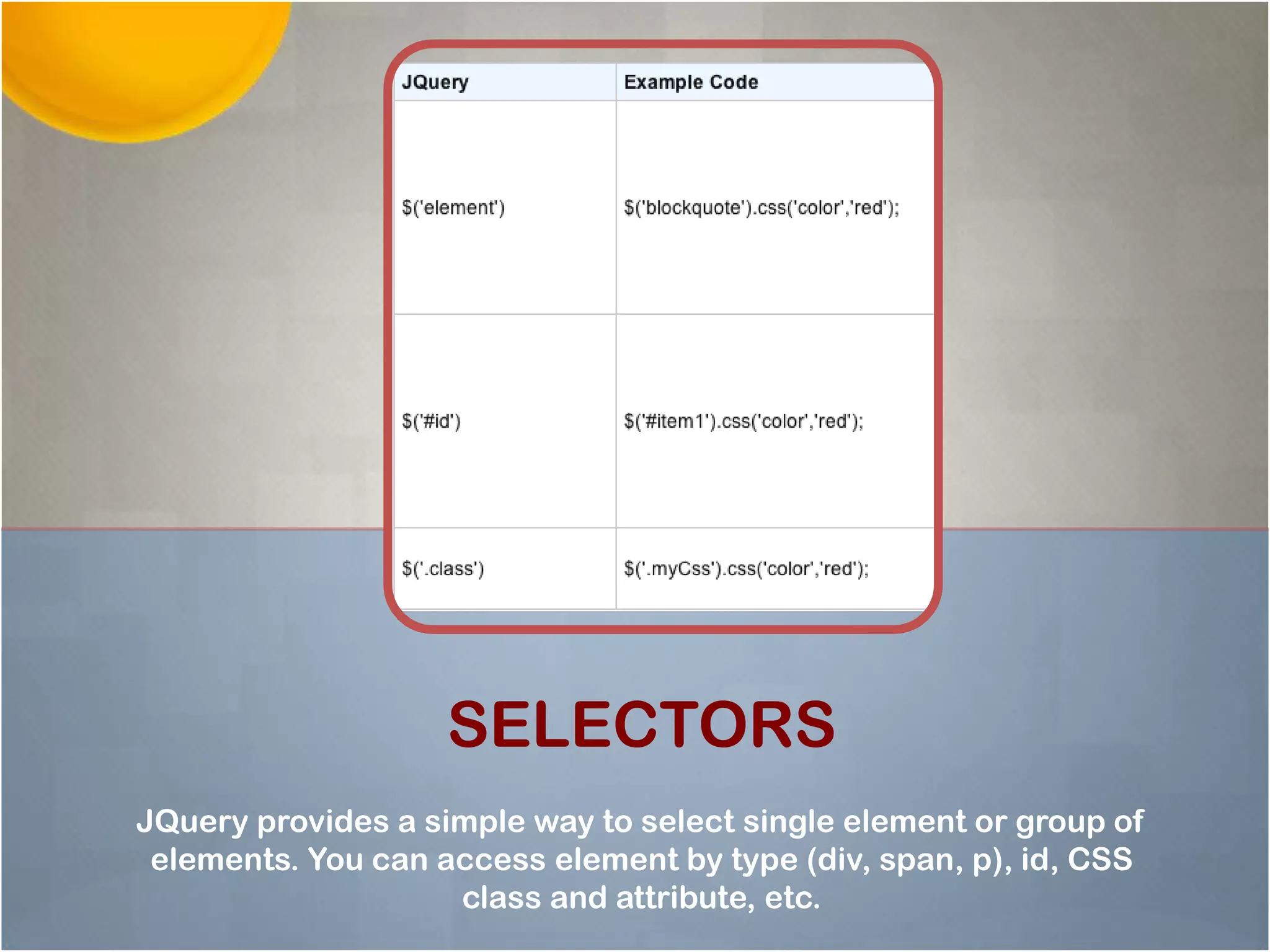 | JQuery | Example Code |
|---|---|
| \$('element') | \$('blockquote').css('color','red'); |
| \$('#id') | \$('#item1').css('color','red'); |
| \$('.class') | \$('.myCss').css('color','red'); |

SELECTORS

JQuery provides a simple way to select single element or group of elements. You can access element by type (div, span, p), id, CSS class and attribute, etc.